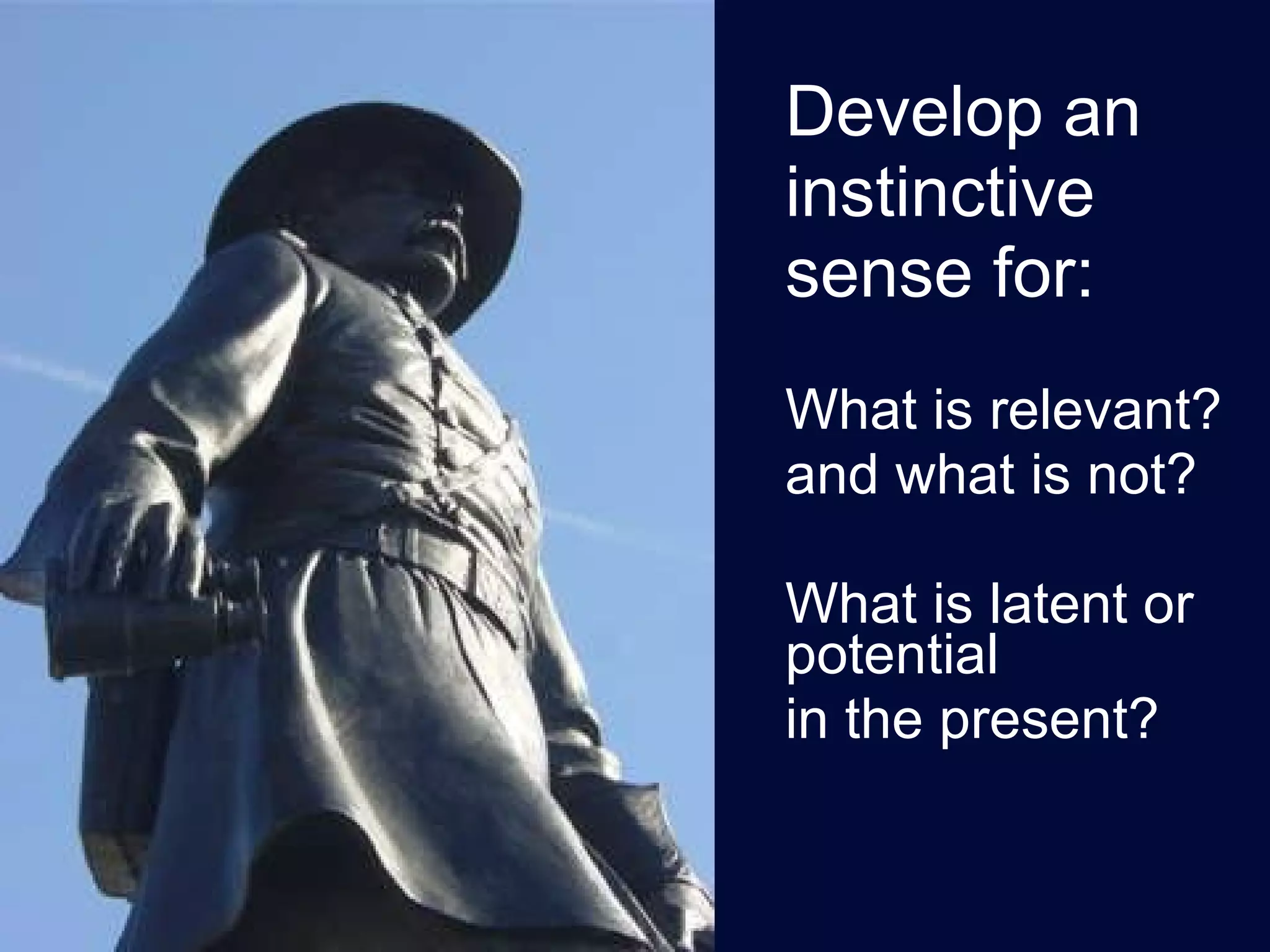 Develop an instinctive sense for:

What is relevant? and what is not?

What is latent or potential in the present?